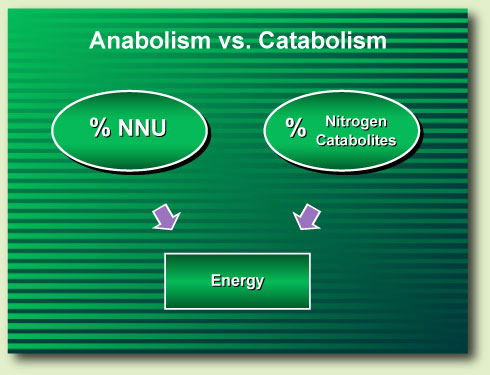 Anabolism vs. Catabolism

% NNU

% Nitrogen Catabolites

Energy